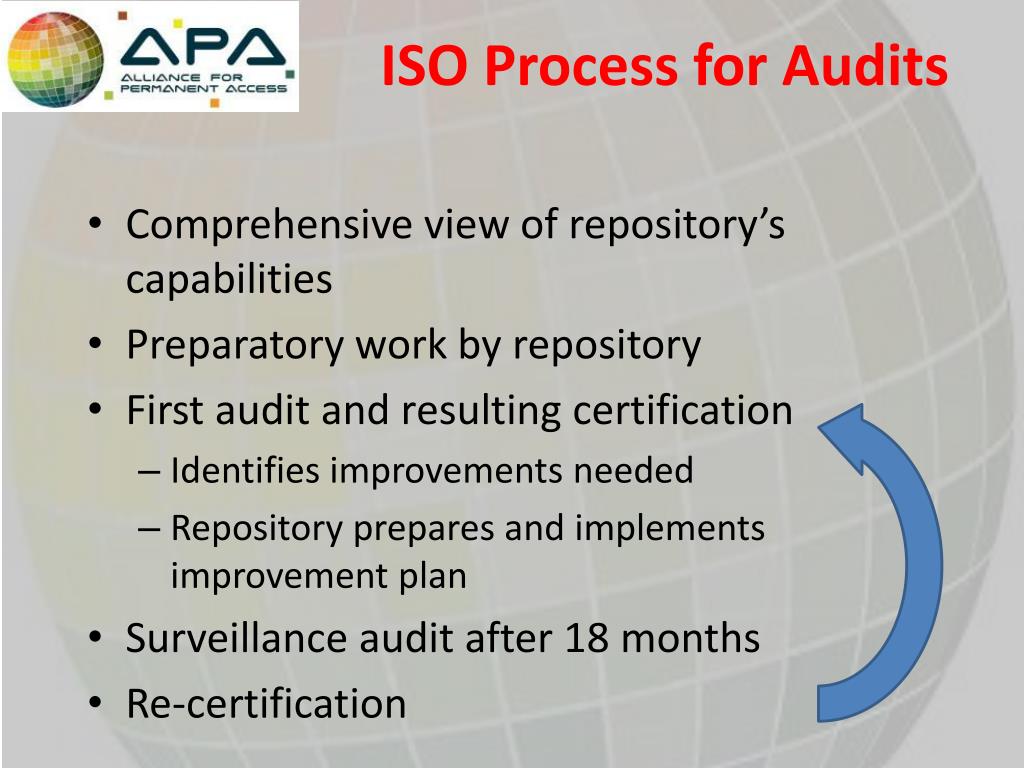 APA
ALLIANCE FOR PERMANENT ACCESS

ISO Process for Audits

• Comprehensive view of repository's capabilities
• Preparatory work by repository
• First audit and resulting certification
– Identifies improvements needed
– Repository prepares and implements improvement plan
• Surveillance audit after 18 months
• Re-certification